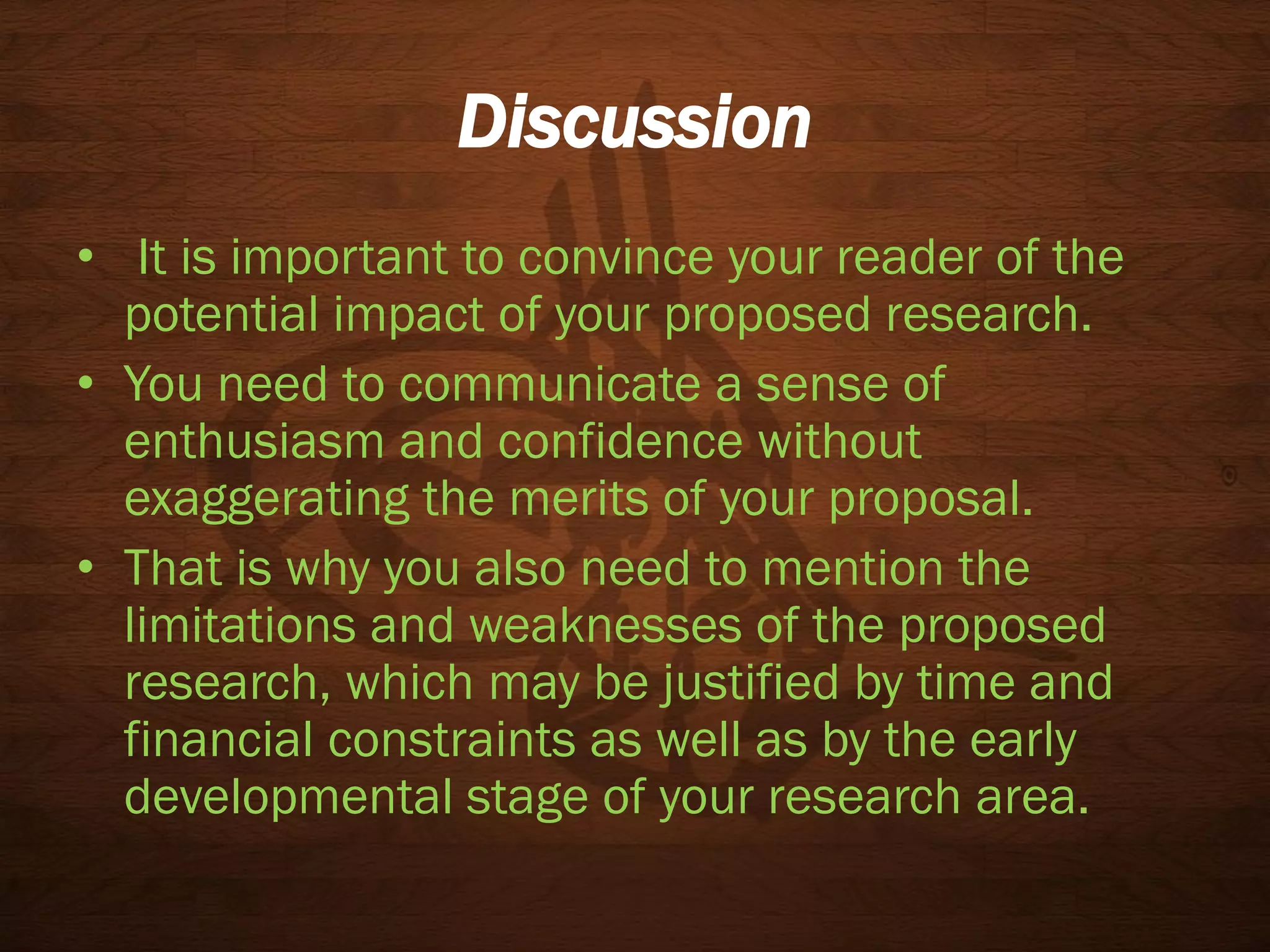 Discussion

• It is important to convince your reader of the potential impact of your proposed research.

• You need to communicate a sense of enthusiasm and confidence without exaggerating the merits of your proposal.

• That is why you also need to mention the limitations and weaknesses of the proposed research, which may be justified by time and financial constraints as well as by the early developmental stage of your research area.